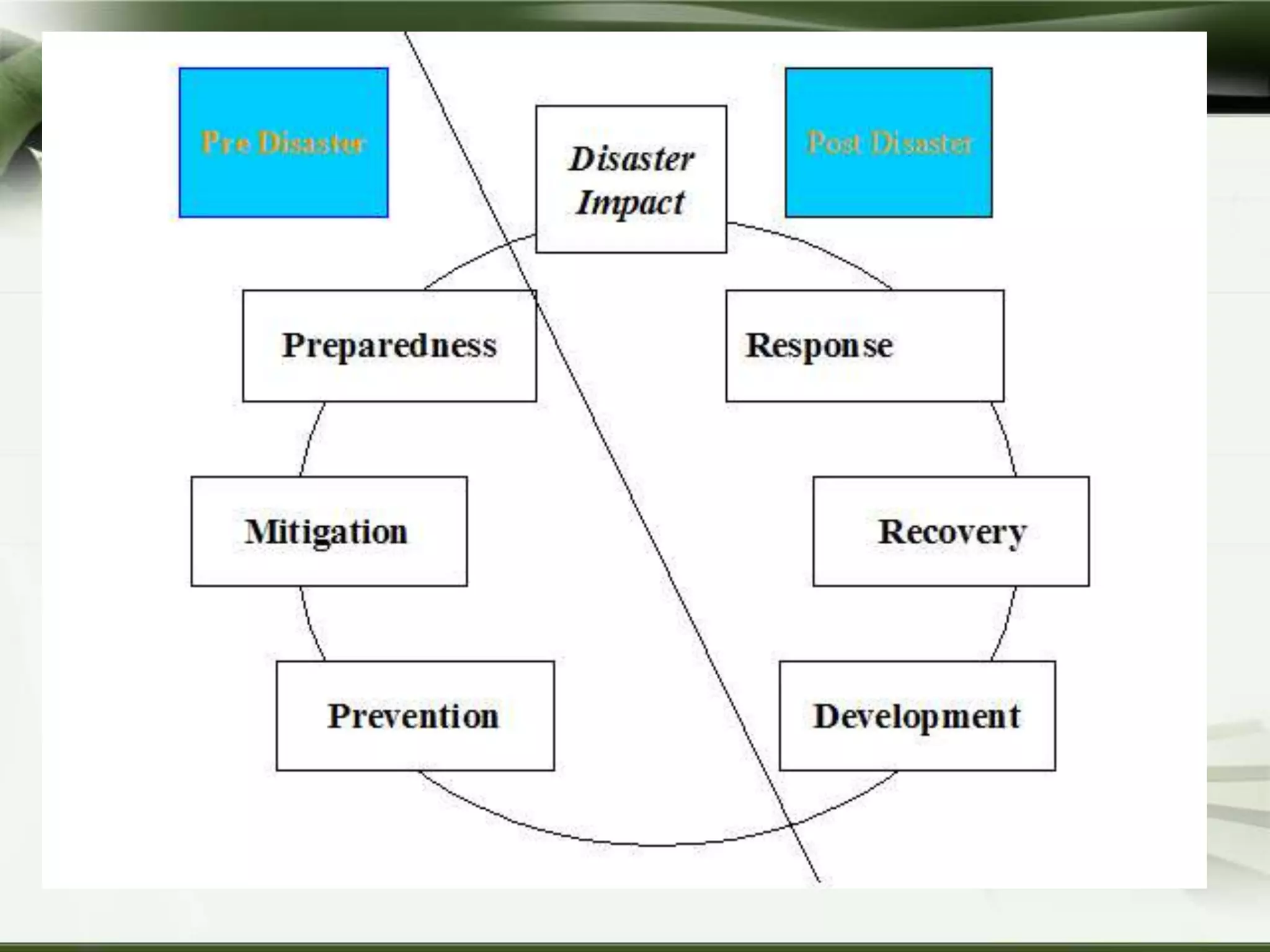 Pre Disaster

Disaster Impact

Post Disaster

Preparedness

Response

Mitigation

Recovery

Prevention

Development